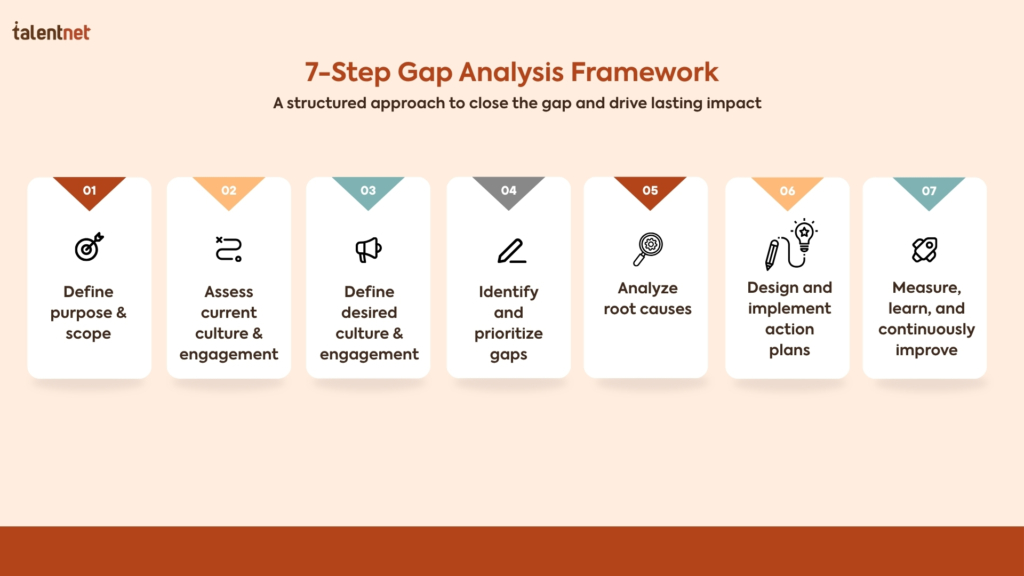 talentnet

7-Step Gap Analysis Framework

A structured approach to close the gap and drive lasting impact

01

Define purpose & scope

02

Assess current culture & engagement

03

Define desired culture & engagement

04

Identify and prioritize gaps

05

Analyze root causes

06

Design and implement action plans

07

Measure, learn, and continuously improve